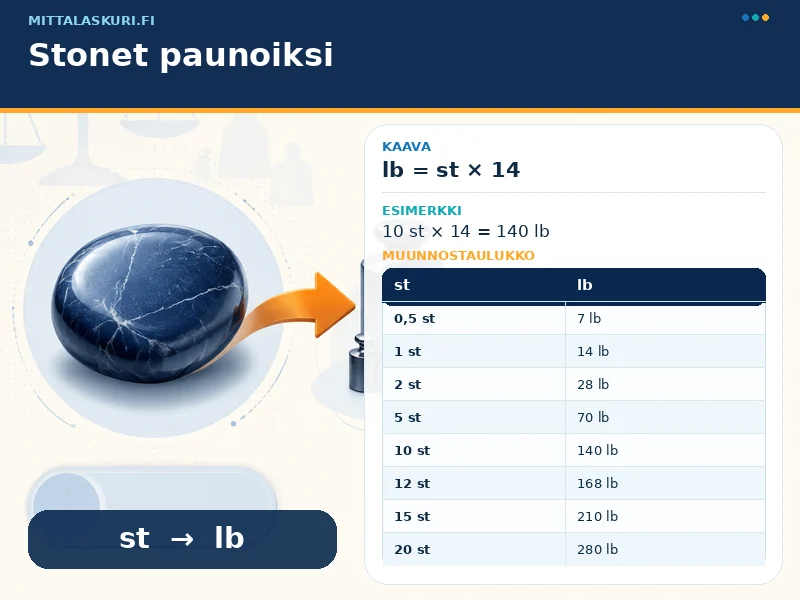 MITTALASKURI.FI

Stonet paunoiksi

KAAVA
lb = st × 14

ESIMERKKI
10 st × 14 = 140 lb

MUUNNOSTAULUKKO

| st | lb |
|---|---|
| 0,5 st | 7 lb |
| 1 st | 14 lb |
| 2 st | 28 lb |
| 5 st | 70 lb |
| 10 st | 140 lb |
| 12 st | 168 lb |
| 15 st | 210 lb |
| 20 st | 280 lb |

st → lb